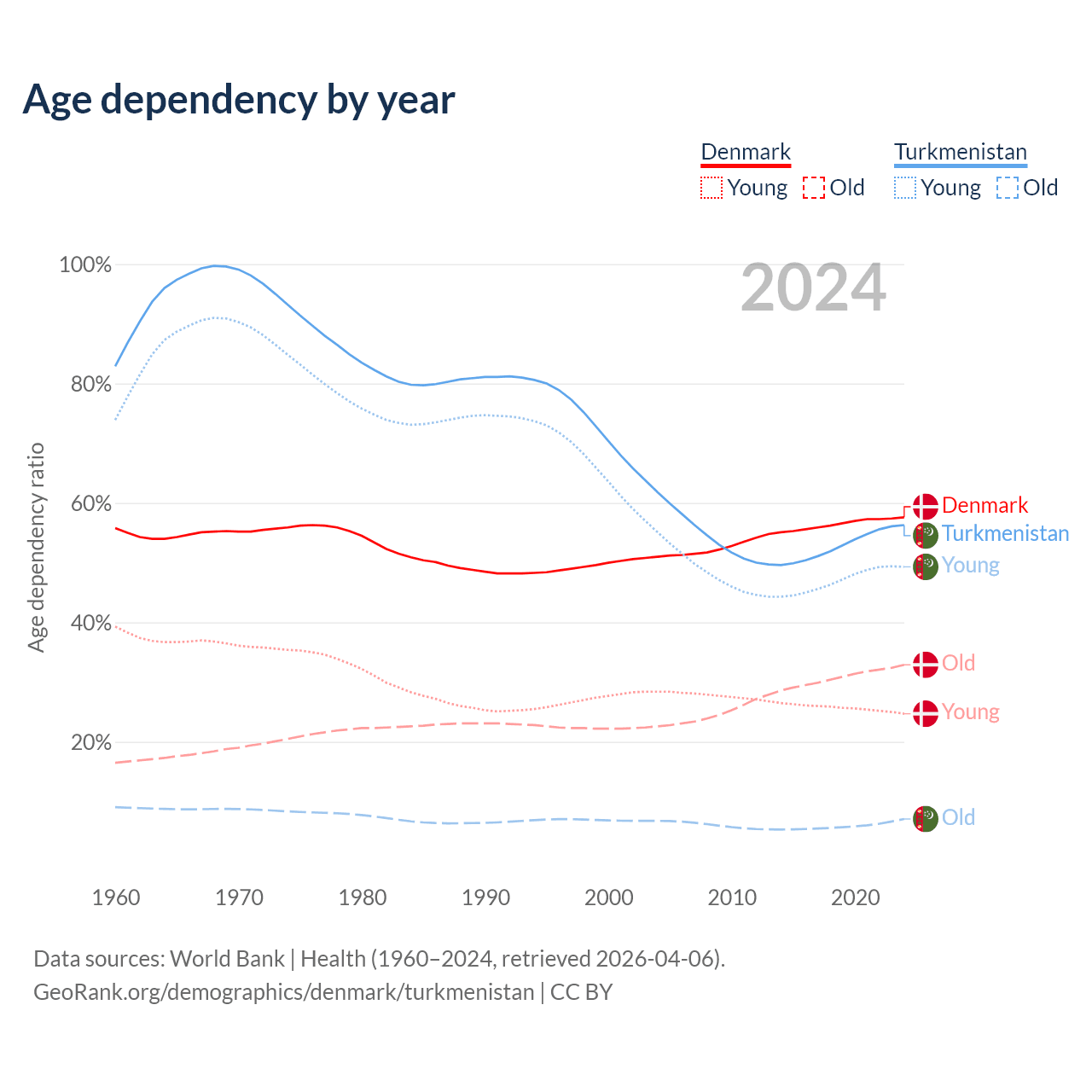 Age dependency by year

Denmark
Young Old

Turkmenistan
Young Old

2024

100%
80%
60%
40%
20%

Age dependency ratio

Denmark
Turkmenistan
Young
Old
Young
Old

1960
1970
1980
1990
2000
2010
2020

Data sources: World Bank | Health (1960–2024, retrieved 2026-04-06).
GeoRank.org/demographics/denmark/turkmenistan | CC BY